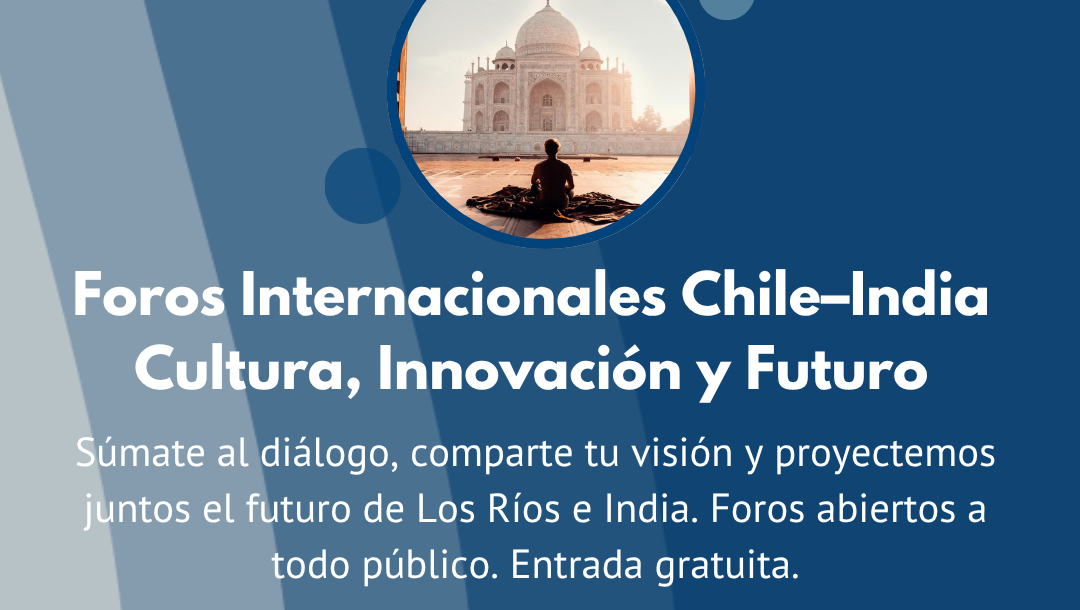 Foros Internacionales Chile–India
Cultura, Innovación y Futuro

Súmate al diálogo, comparte tu visión y proyectemos juntos el futuro de Los Ríos e India. Foros abiertos a todo público. Entrada gratuita.